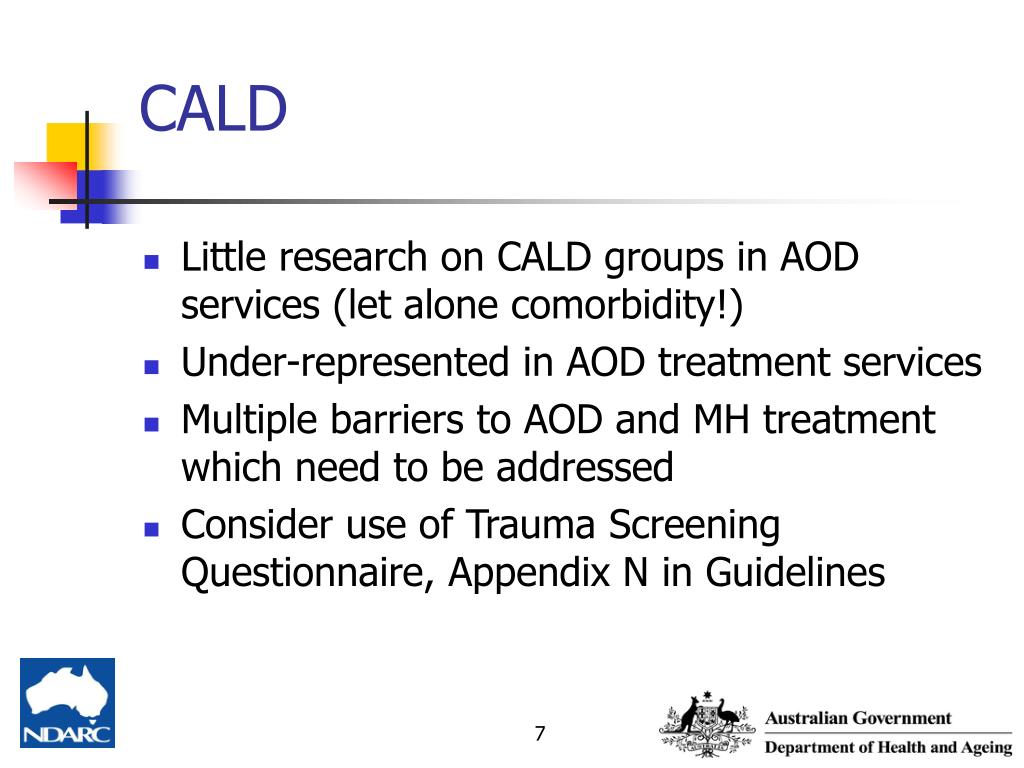 CALD

- Little research on CALD groups in AOD services (let alone comorbidity!)
- Under-represented in AOD treatment services
- Multiple barriers to AOD and MH treatment which need to be addressed
- Consider use of Trauma Screening Questionnaire, Appendix N in Guidelines

NDARC

7

Australian Government
Department of Health and Ageing